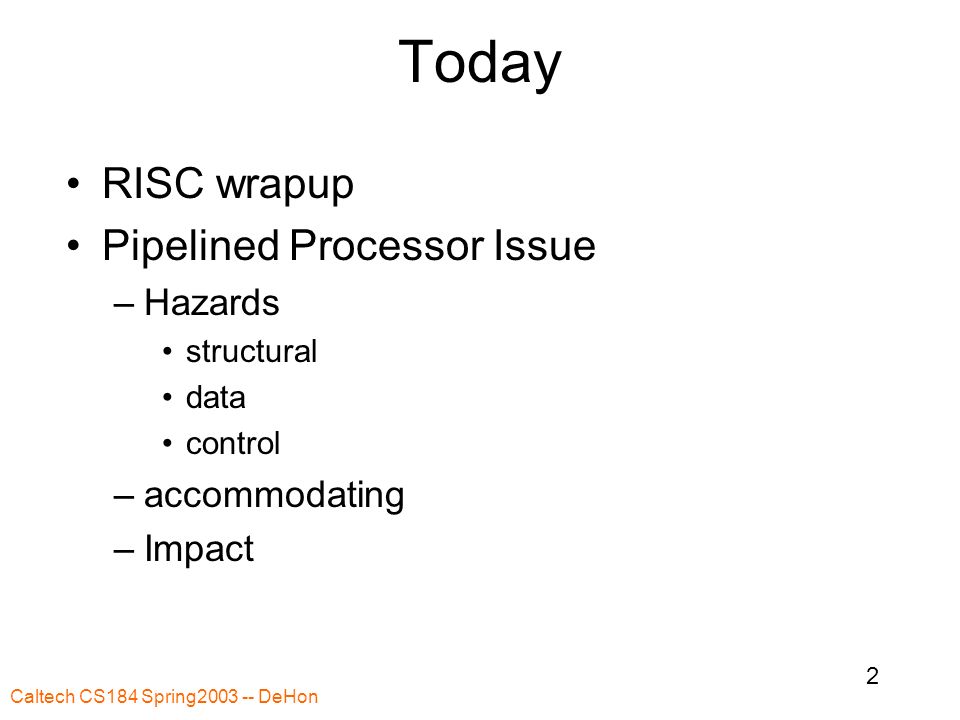 Today

• RISC wrapup
• Pipelined Processor Issue
– Hazards
• structural
• data
• control
– accommodating
– Impact

2

Caltech CS184 Spring2003 -- DeHon